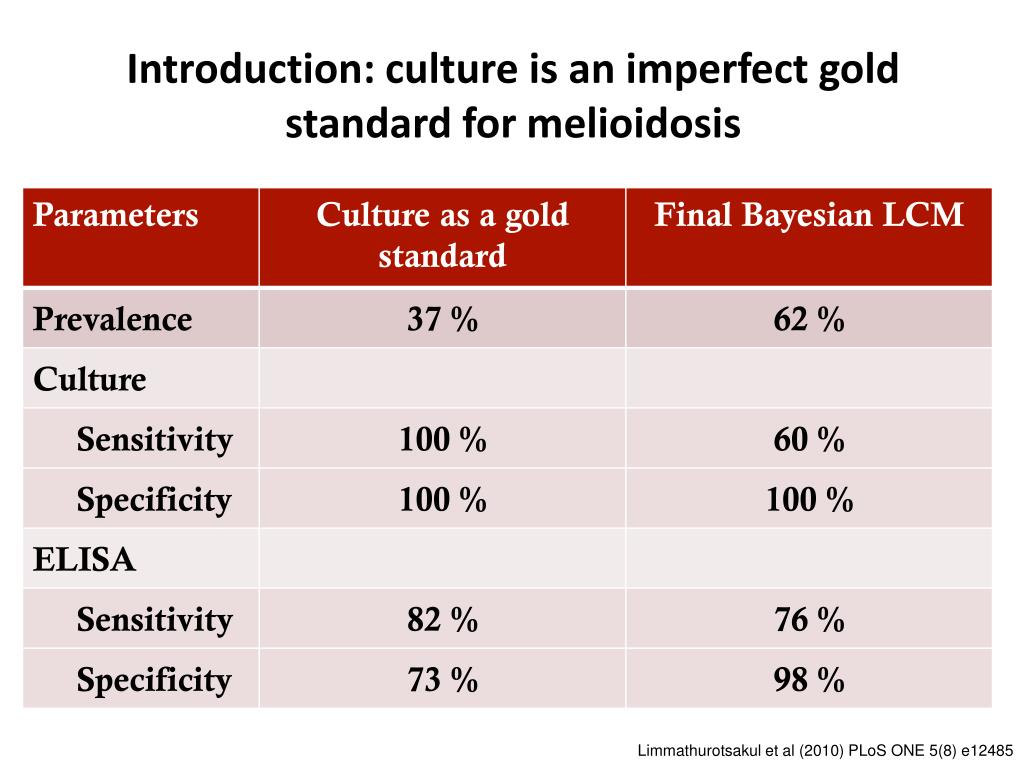 Introduction: culture is an imperfect gold standard for melioidosis

| Parameters | Culture as a gold standard | Final Bayesian LCM |
|---|---|---|
| Prevalence | 37 % | 62 % |
| Culture | | |
| Sensitivity | 100 % | 60 % |
| Specificity | 100 % | 100 % |
| ELISA | | |
| Sensitivity | 82 % | 76 % |
| Specificity | 73 % | 98 % |

Limmathurotsakul et al (2010) PLoS ONE 5(8) e12485